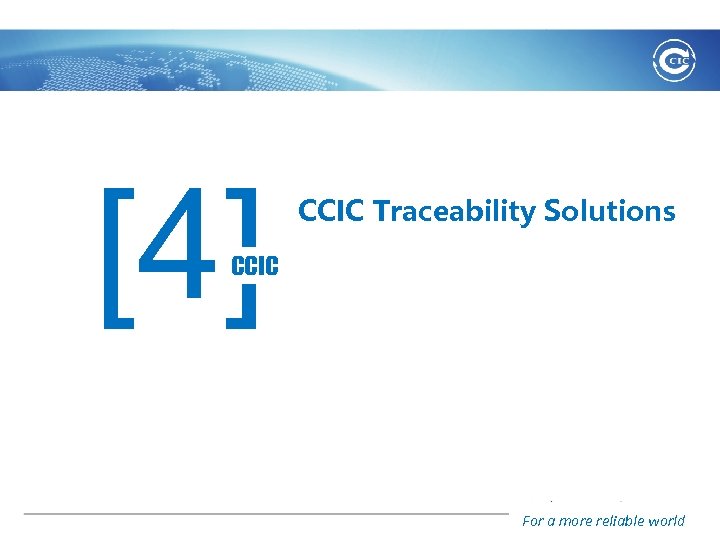 CIC

[4] CCIC

CCIC Traceability Solutions

For a more reliable world